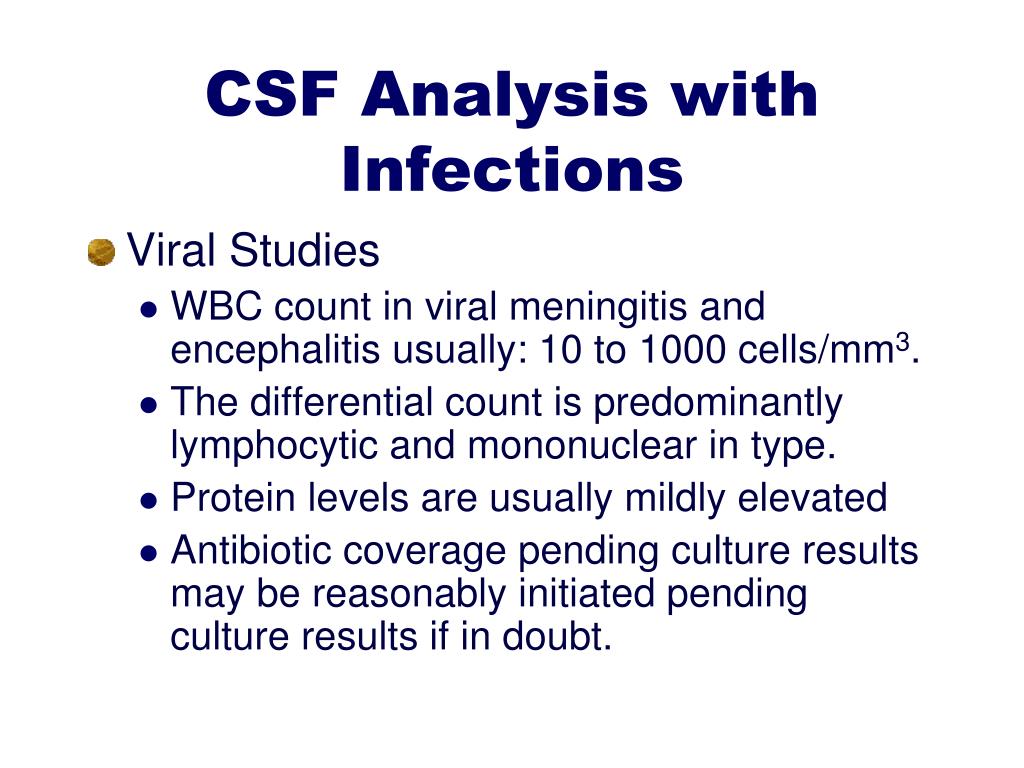 CSF Analysis with Infections

Viral Studies

- WBC count in viral meningitis and encephalitis usually: 10 to 1000 cells/mm$^3$.
- The differential count is predominantly lymphocytic and mononuclear in type.
- Protein levels are usually mildly elevated
- Antibiotic coverage pending culture results may be reasonably initiated pending culture results if in doubt.